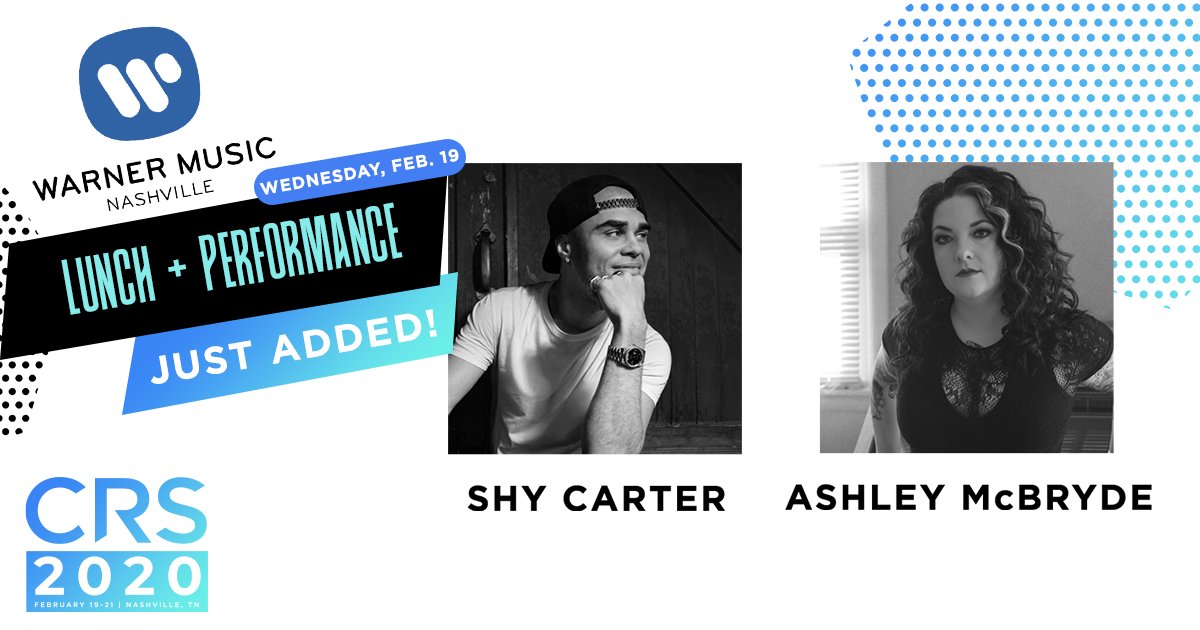 WARNER MUSIC
NASHVILLE

WEDNESDAY, FEB. 19

LUNCH + PERFORMANCE

JUST ADDED!

SHY CARTER

ASHLEY McBRYDE

CRS
2020
FEBRUARY 19-21 | NASHVILLE, TN